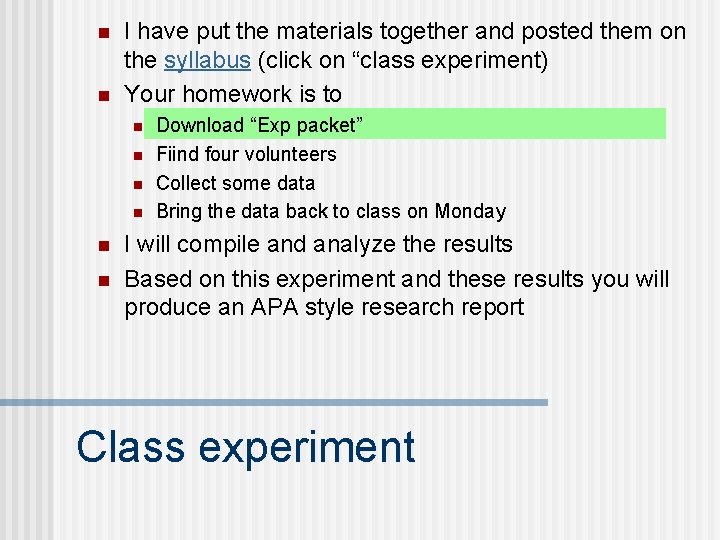 I have put the materials together and posted them on the syllabus (click on “class experiment)

Your homework is to

Download “Exp packet”

Fiind four volunteers

Collect some data

Bring the data back to class on Monday

I will compile and analyze the results

Based on this experiment and these results you will produce an APA style research report

Class experiment